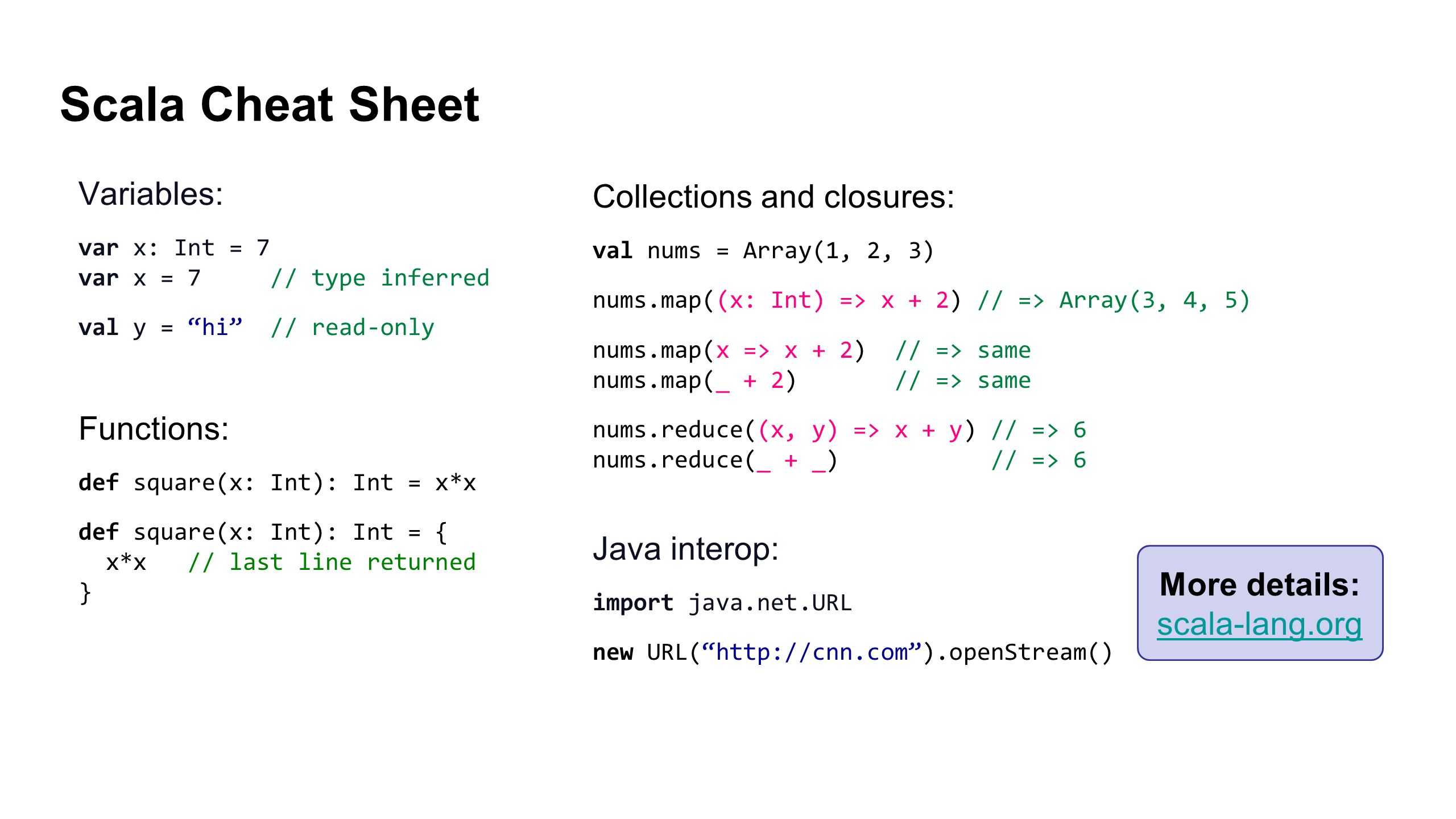 Scala Cheat Sheet

Variables:

var x: Int = 7
var x = 7     // type inferred

val y = “hi”  // read-only

Functions:

def square(x: Int): Int = x*x

def square(x: Int): Int = {
  x*x   // last line returned
}

Collections and closures:

val nums = Array(1, 2, 3)

nums.map((x: Int) => x + 2) // => Array(3, 4, 5)

nums.map(x => x + 2)  // => same
nums.map(_ + 2)       // => same

nums.reduce((x, y) => x + y) // => 6
nums.reduce(_ + _)           // => 6

Java interop:

import java.net.URL

new URL(“http://cnn.com”).openStream()

More details:
scala-lang.org